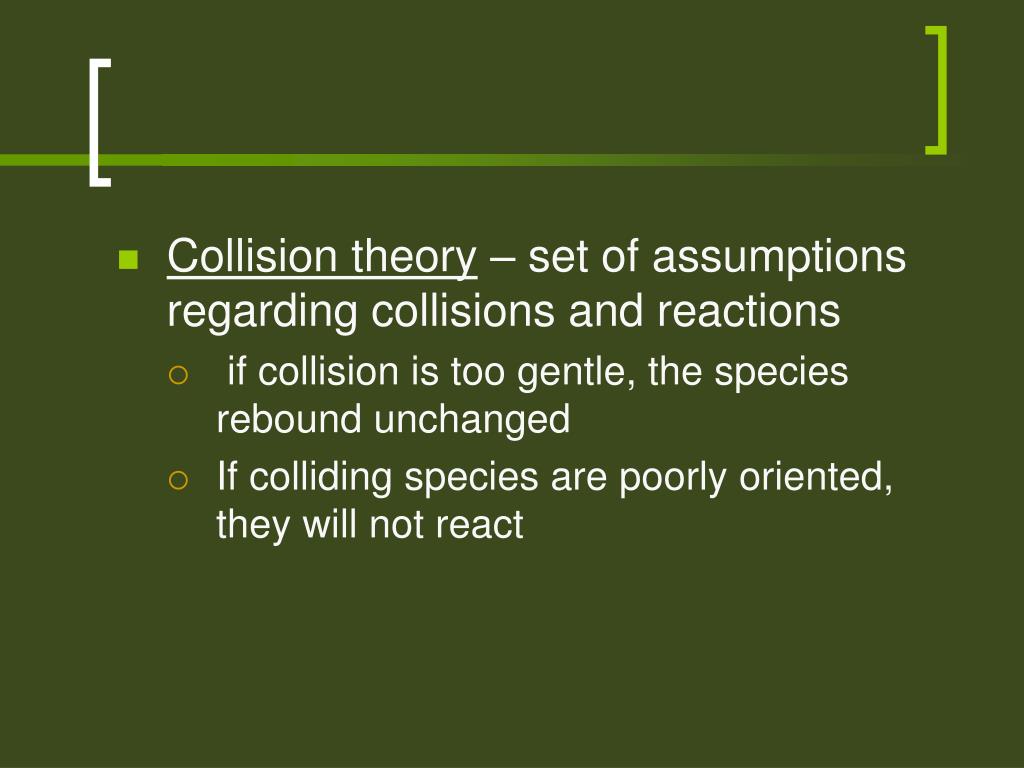 Collision theory – set of assumptions regarding collisions and reactions

if collision is too gentle, the species rebound unchanged

If colliding species are poorly oriented, they will not react